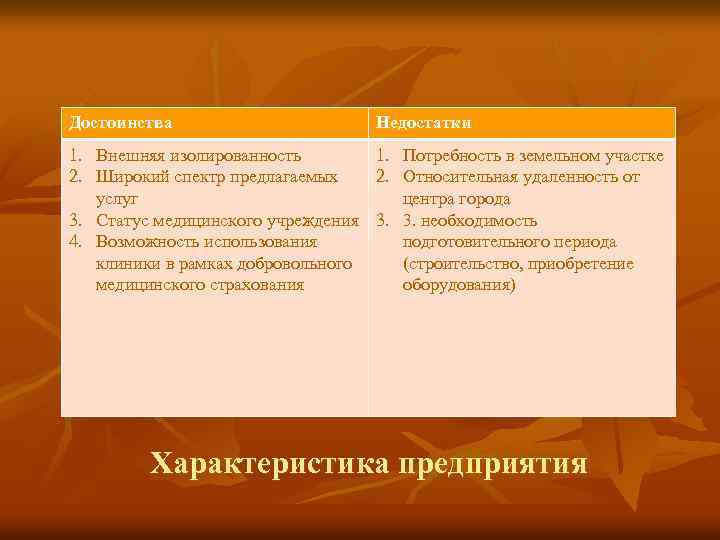 | Достоинства | Недостатки |
|---|---|
| 1. Внешняя изолированность 2. Широкий спектр предлагаемых услуг 3. Статус медицинского учреждения 4. Возможность использования клиники в рамках добровольного медицинского страхования | 1. Потребность в земельном участке 2. Относительная удаленность от центра города 3. 3. необходимость подготовительного периода (строительство, приобретение оборудования) |

Характеристика предприятия